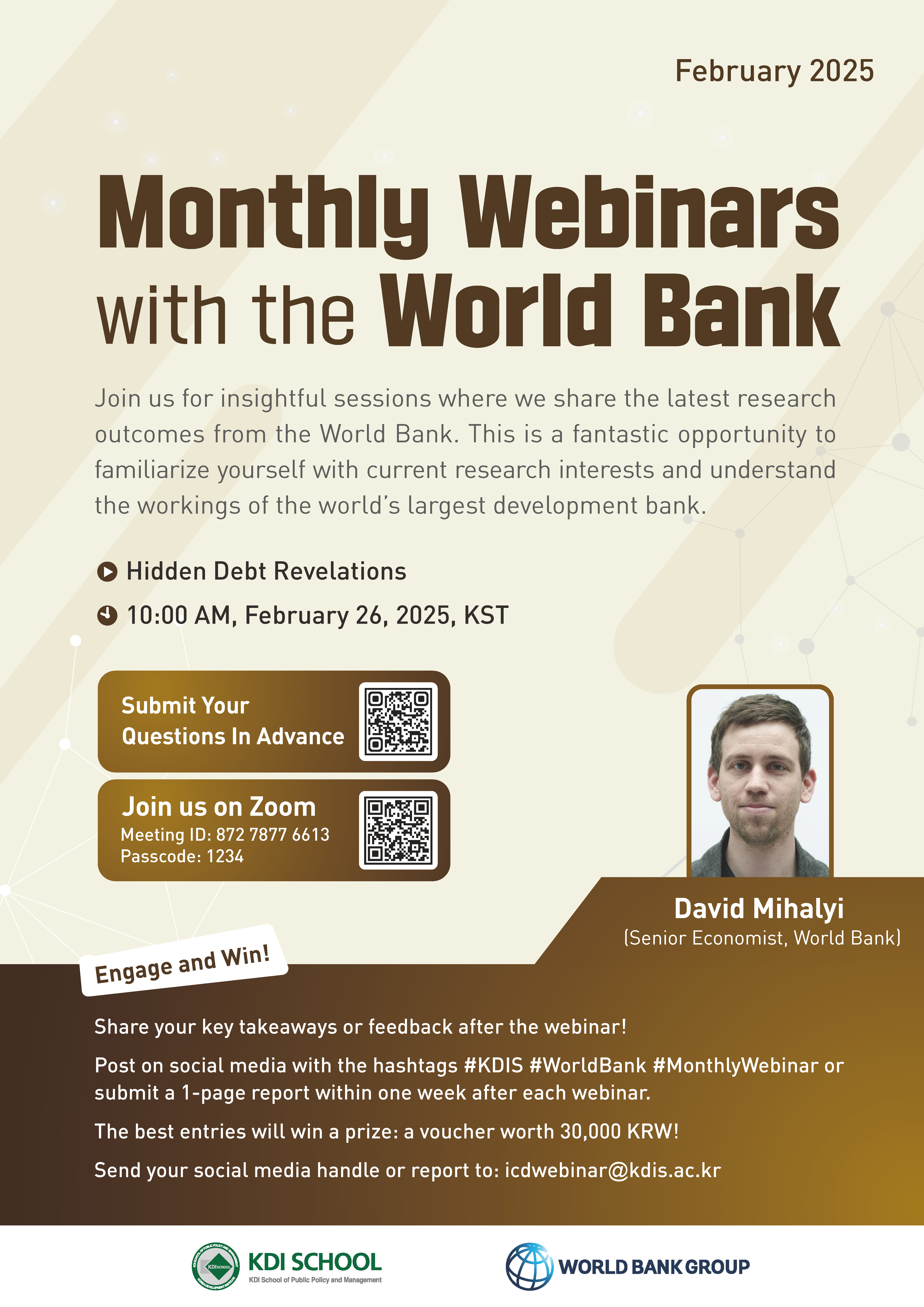 February 2025

Monthly Webinars with the World Bank

Join us for insightful sessions where we share the latest research outcomes from the World Bank. This is a fantastic opportunity to familiarize yourself with current research interests and understand the workings of the world's largest development bank.

Hidden Debt Revelations

10:00 AM, February 26, 2025, KST

Submit Your Questions In Advance

Join us on Zoom
Meeting ID: 872 7877 6613
Passcode: 1234

David Mihalyi
(Senior Economist, World Bank)

Engage and Win!

Share your key takeaways or feedback after the webinar!

Post on social media with the hashtags #KDIS #WorldBank #MonthlyWebinar or submit a 1-page report within one week after each webinar.

The best entries will win a prize: a voucher worth 30,000 KRW!

Send your social media handle or report to: icdwebinar@kdis.ac.kr

KDI SCHOOL
KDI School of Public Policy and Management

WORLD BANK GROUP